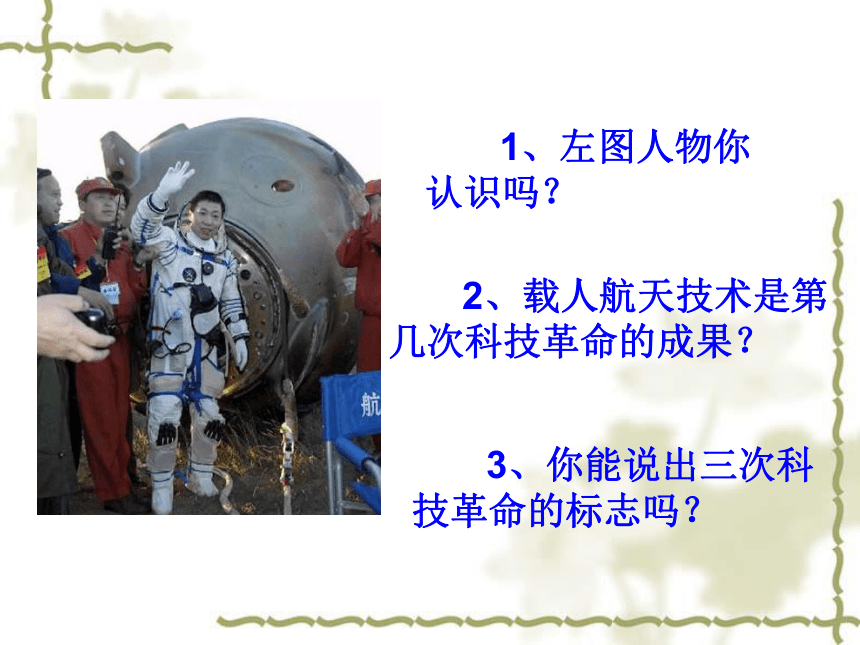 航

1、左图人物你认识吗？

2、载人航天技术是第几次科技革命的成果？

3、你能说出三次科技革命的标志吗？